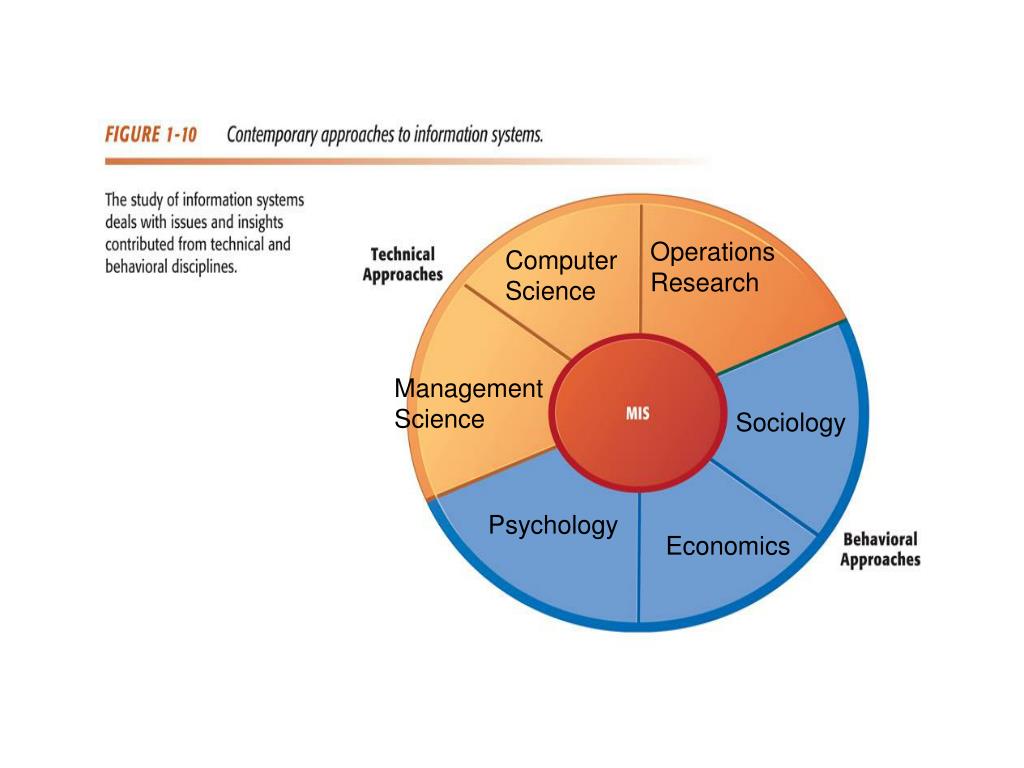 FIGURE 1-10 Contemporary approaches to information systems.

The study of information systems deals with issues and insights contributed from technical and behavioral disciplines.

Technical Approaches

Computer Science

Operations Research

Management Science

MIS

Sociology

Psychology

Economics

Behavioral Approaches